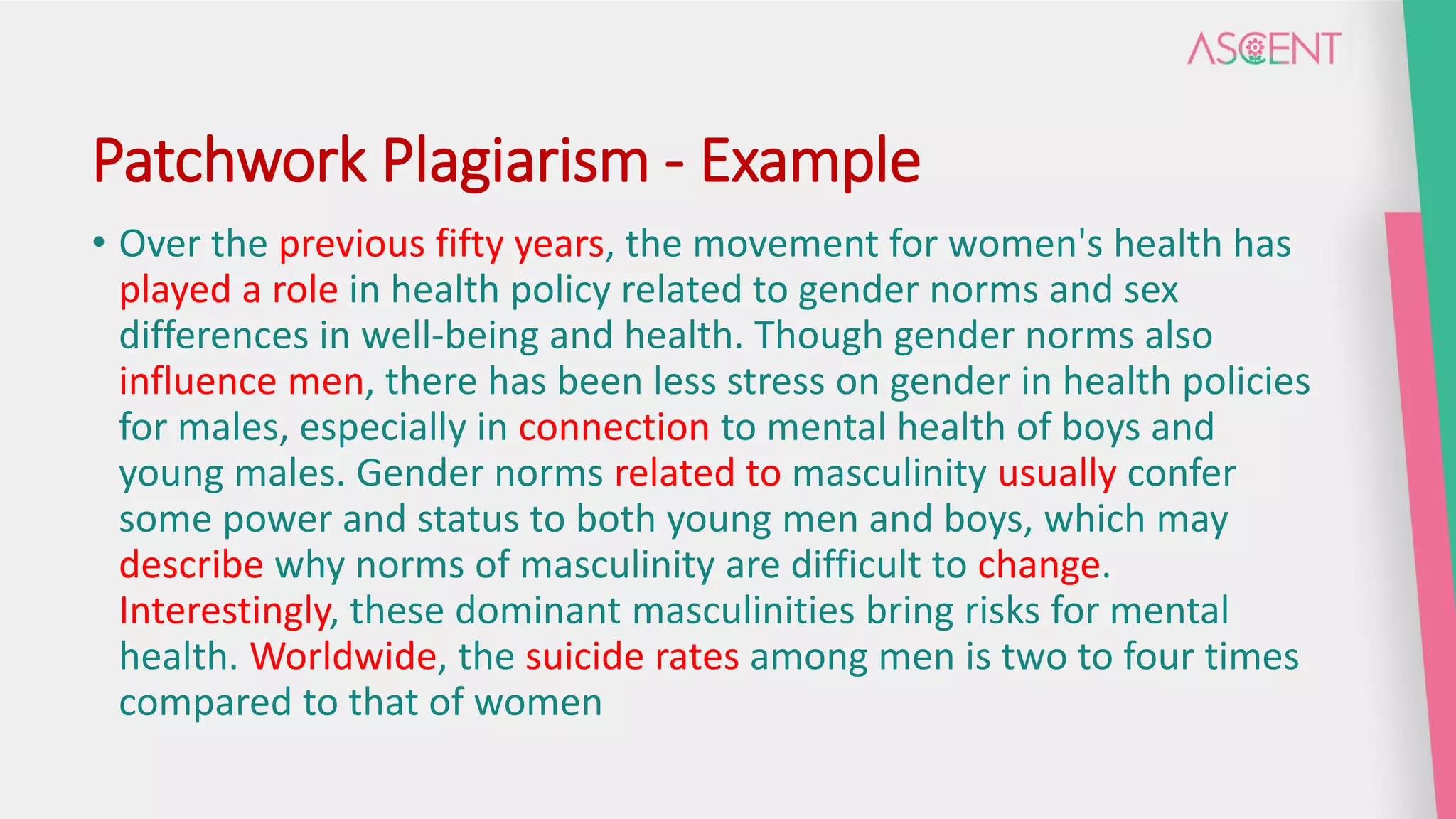 ASCENT

Patchwork Plagiarism - Example

• Over the previous fifty years, the movement for women's health has played a role in health policy related to gender norms and sex differences in well-being and health. Though gender norms also influence men, there has been less stress on gender in health policies for males, especially in connection to mental health of boys and young males. Gender norms related to masculinity usually confer some power and status to both young men and boys, which may describe why norms of masculinity are difficult to change. Interestingly, these dominant masculinities bring risks for mental health. Worldwide, the suicide rates among men is two to four times compared to that of women